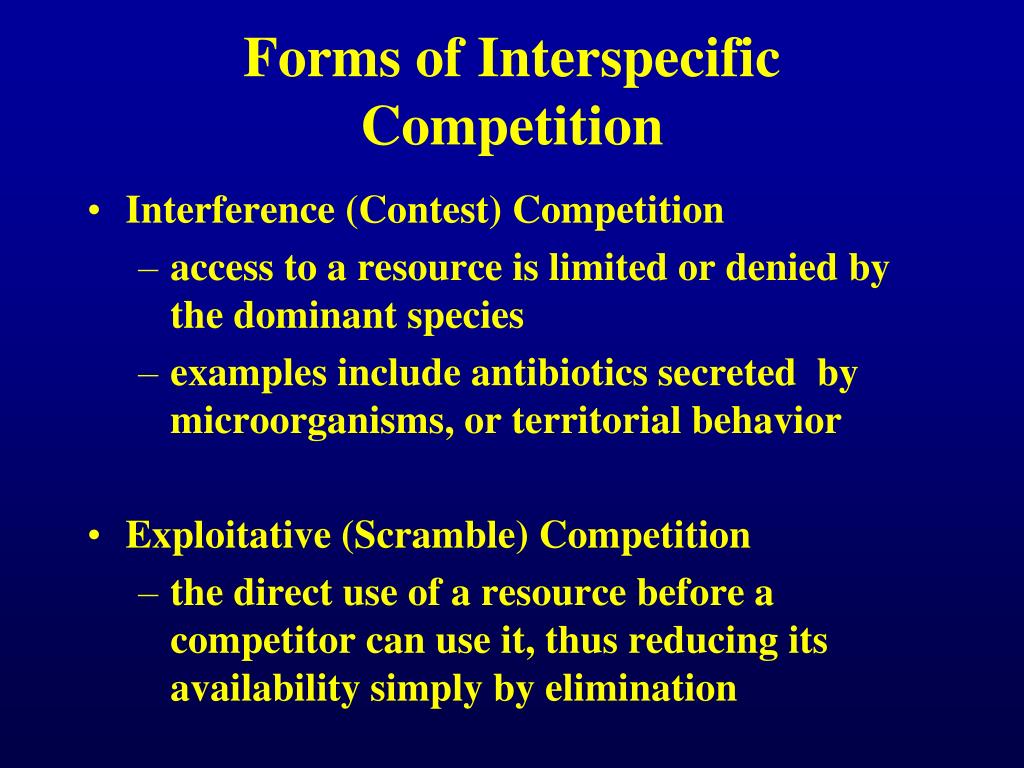 Forms of Interspecific Competition

• Interference (Contest) Competition
– access to a resource is limited or denied by the dominant species
– examples include antibiotics secreted by microorganisms, or territorial behavior

• Exploitative (Scramble) Competition
– the direct use of a resource before a competitor can use it, thus reducing its availability simply by elimination